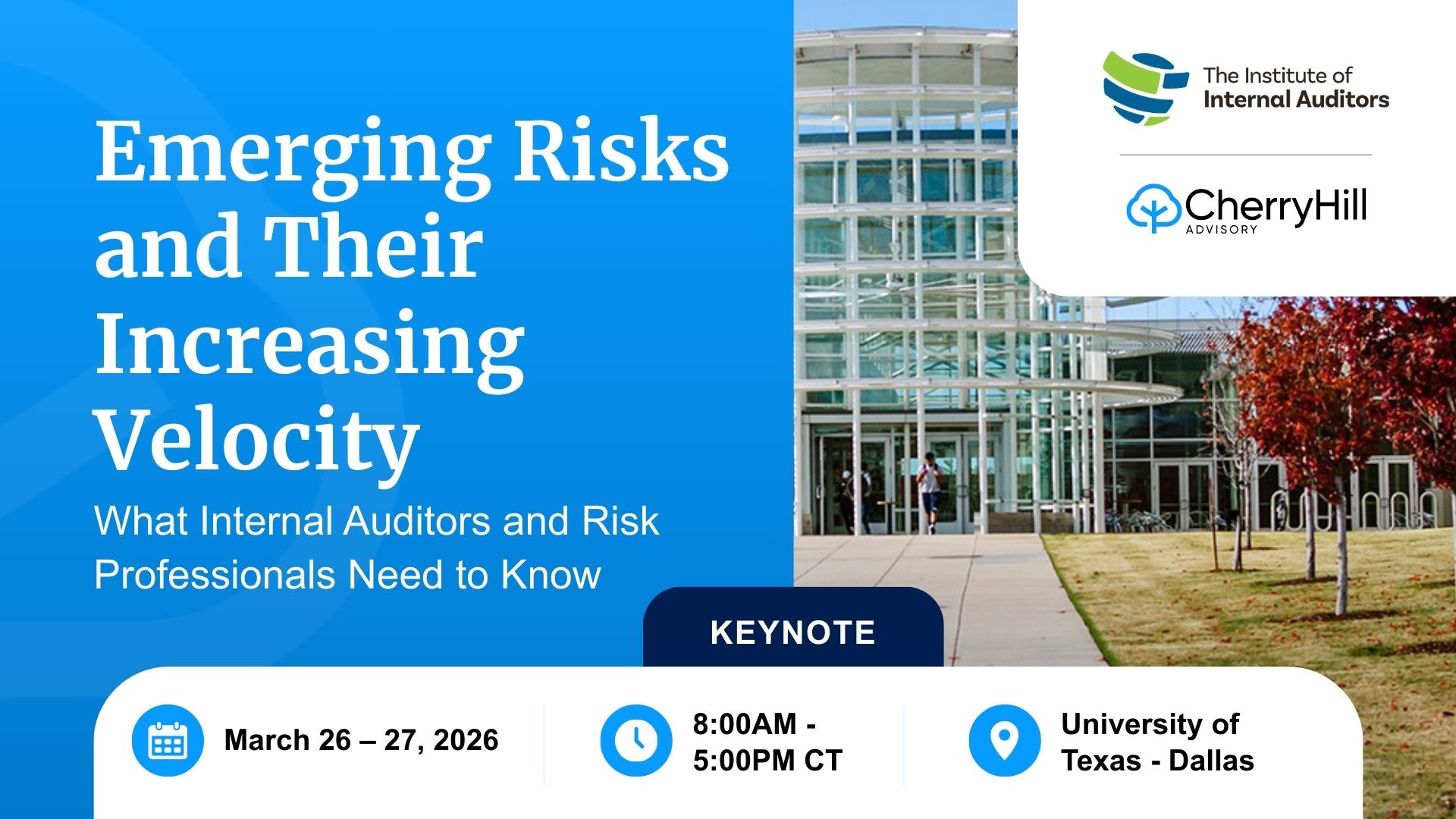 Emerging Risks and Their Increasing Velocity

What Internal Auditors and Risk Professionals Need to Know

The Institute of Internal Auditors

CherryHill ADVISORY

KEYNOTE

March 26 – 27, 2026

8:00AM - 5:00PM CT

University of Texas - Dallas